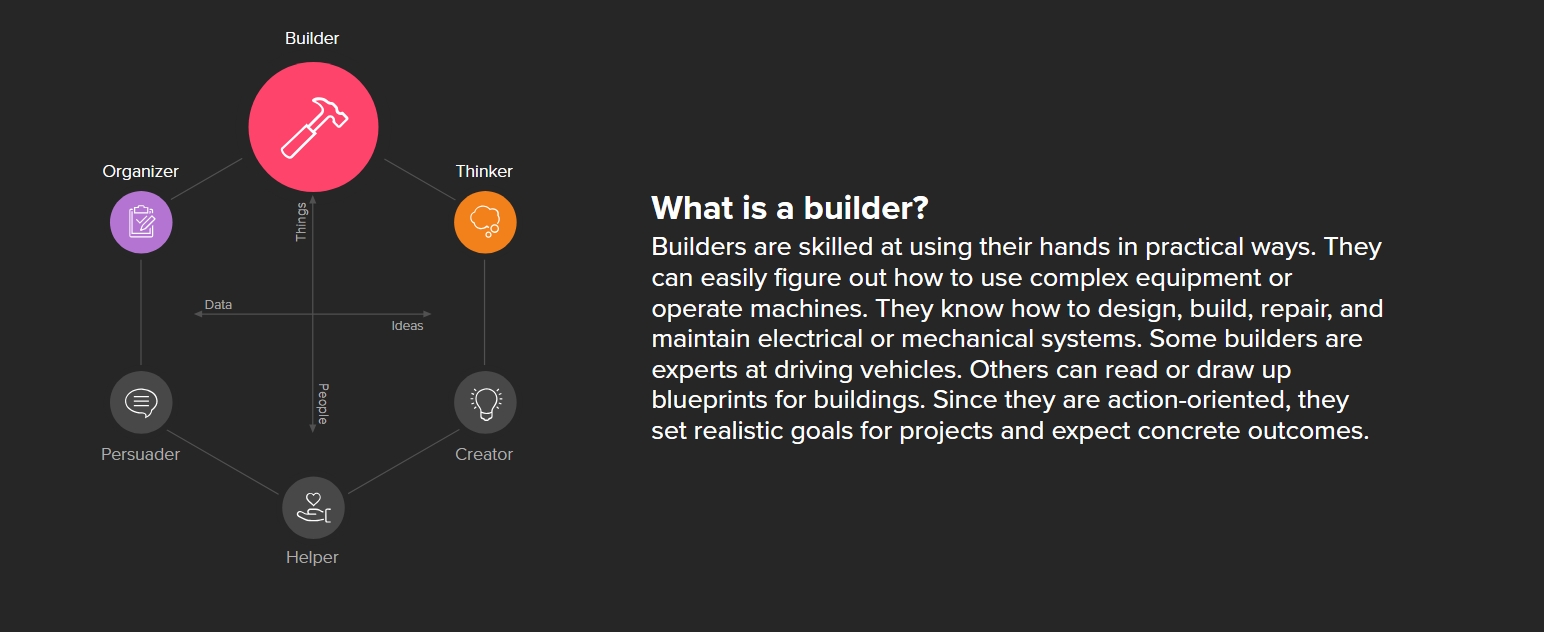 Builder

Organizer

Thinker

Things

Data

Ideas

People

Persuader

Creator

Helper

What is a builder?

Builders are skilled at using their hands in practical ways. They can easily figure out how to use complex equipment or operate machines. They know how to design, build, repair, and maintain electrical or mechanical systems. Some builders are experts at driving vehicles. Others can read or draw up blueprints for buildings. Since they are action-oriented, they set realistic goals for projects and expect concrete outcomes.